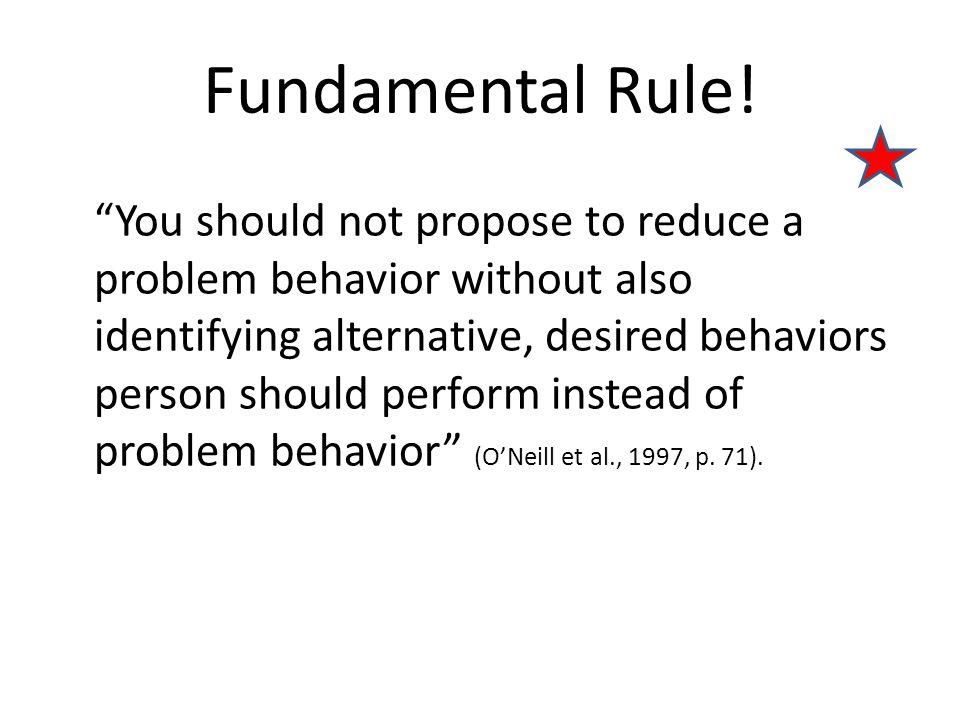 Fundamental Rule!

“You should not propose to reduce a problem behavior without also identifying alternative, desired behaviors person should perform instead of problem behavior” (O’Neill et al., 1997, p. 71).